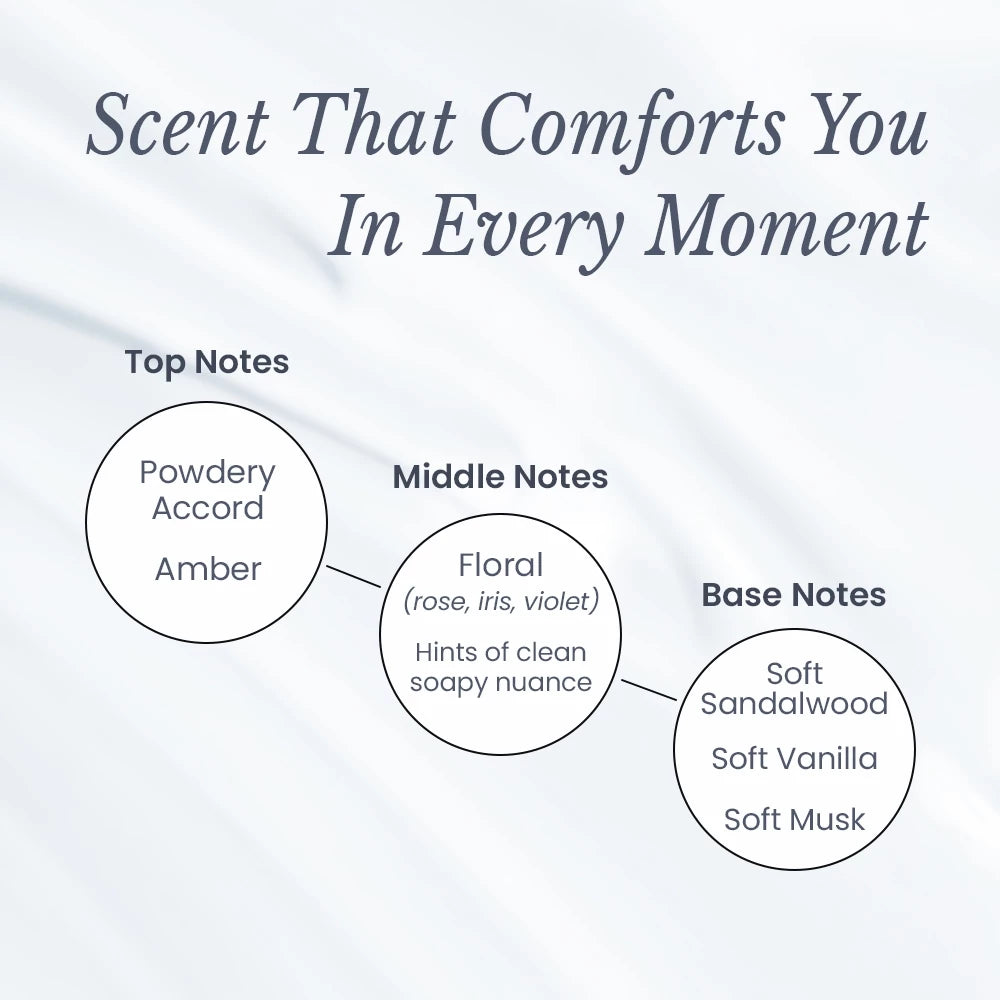 Scent That Comforts You In Every Moment

Top Notes

Powdery Accord

Amber

Middle Notes

Floral
(rose, iris, violet)

Hints of clean soapy nuance

Base Notes

Soft Sandalwood

Soft Vanilla

Soft Musk